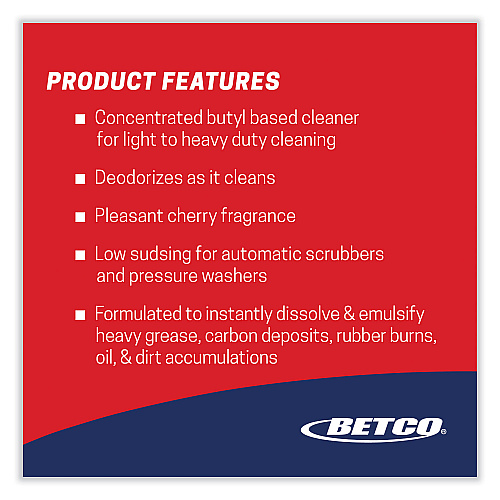 PRODUCT FEATURES

■ Concentrated butyl based cleaner for light to heavy duty cleaning

■ Deodorizes as it cleans

■ Pleasant cherry fragrance

■ Low sudsing for automatic scrubbers and pressure washers

■ Formulated to instantly dissolve & emulsify heavy grease, carbon deposits, rubber burns, oil, & dirt accumulations

BETCO®